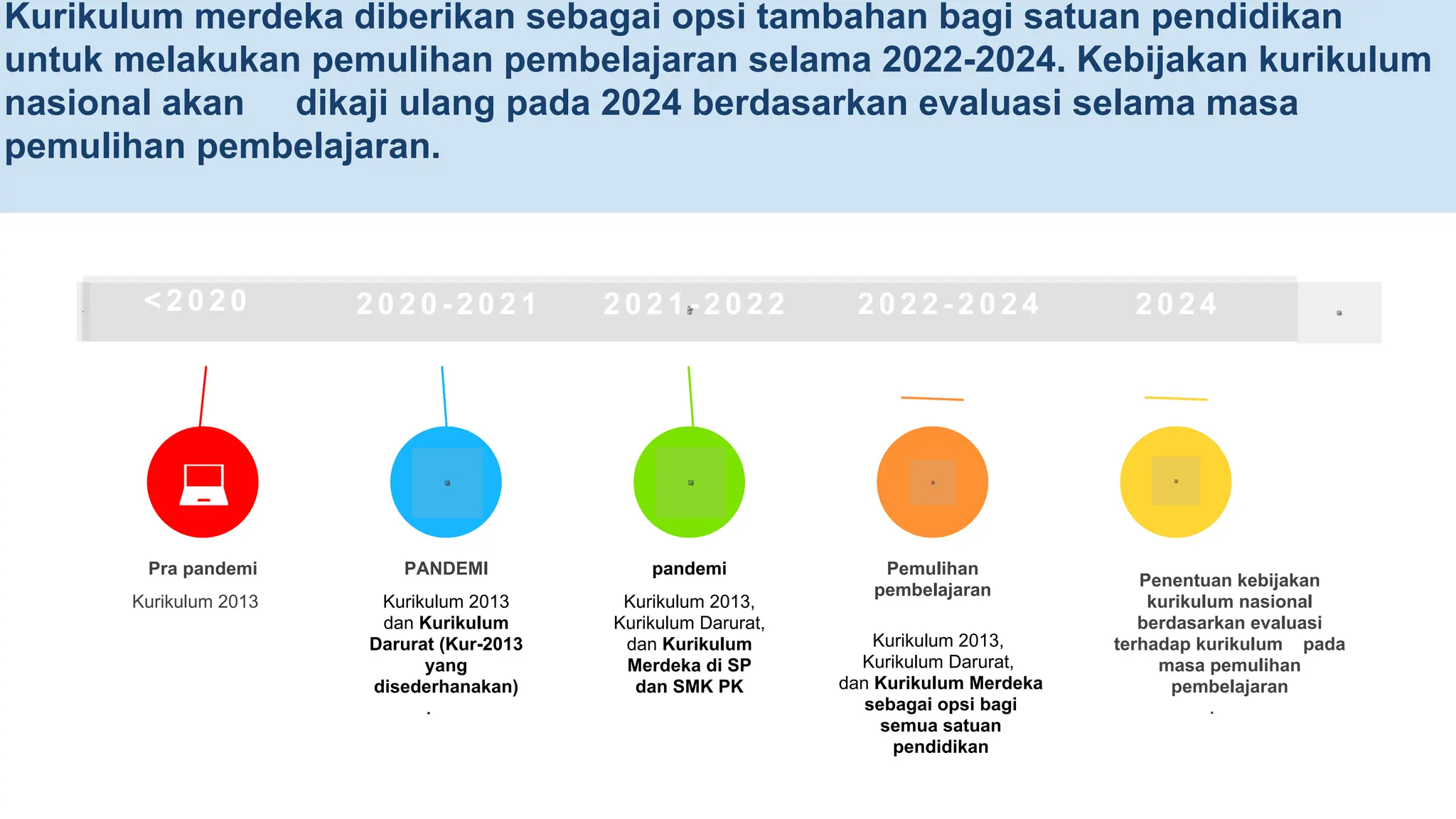 Kurikulum merdeka diberikan sebagai opsi tambahan bagi satuan pendidikan untuk melakukan pemulihan pembelajaran selama 2022-2024. Kebijakan kurikulum nasional akan dikaji ulang pada 2024 berdasarkan evaluasi selama masa pemulihan pembelajaran.

<2020

2020-2021

2021-2022

2022-2024

2024

Pra pandemi

Kurikulum 2013

PANDEMI

Kurikulum 2013 dan Kurikulum Darurat (Kur-2013 yang disederhanakan)
.

pandemi

Kurikulum 2013, Kurikulum Darurat, dan Kurikulum Merdeka di SP dan SMK PK

Pemulihan pembelajaran

Kurikulum 2013, Kurikulum Darurat, dan Kurikulum Merdeka sebagai opsi bagi semua satuan pendidikan

Penentuan kebijakan kurikulum nasional berdasarkan evaluasi terhadap kurikulum pada masa pemulihan pembelajaran
.